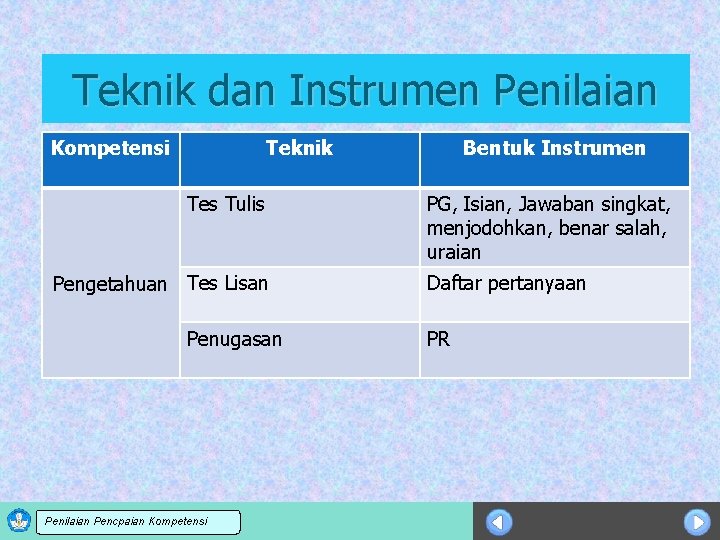 Teknik dan Instrumen Penilaian

| Kompetensi | Teknik | Bentuk Instrumen |
|---|---|---|
| Pengetahuan | Tes Tulis | PG, Isian, Jawaban singkat, menjodohkan, benar salah, uraian |
| | Tes Lisan | Daftar pertanyaan |
| | Penugasan | PR |

Penilaian Pencpaian Kompetensi